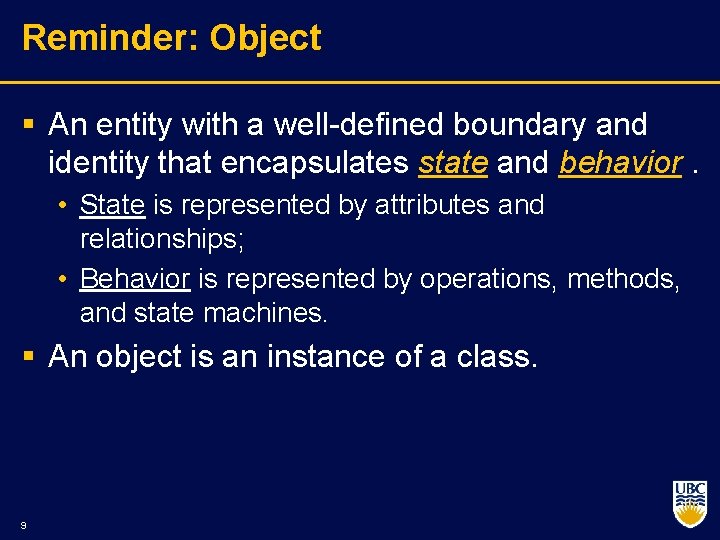 Reminder: Object

▪ An entity with a well-defined boundary and identity that encapsulates state and behavior .

• State is represented by attributes and relationships;

• Behavior is represented by operations, methods, and state machines.

▪ An object is an instance of a class.

9

UBC